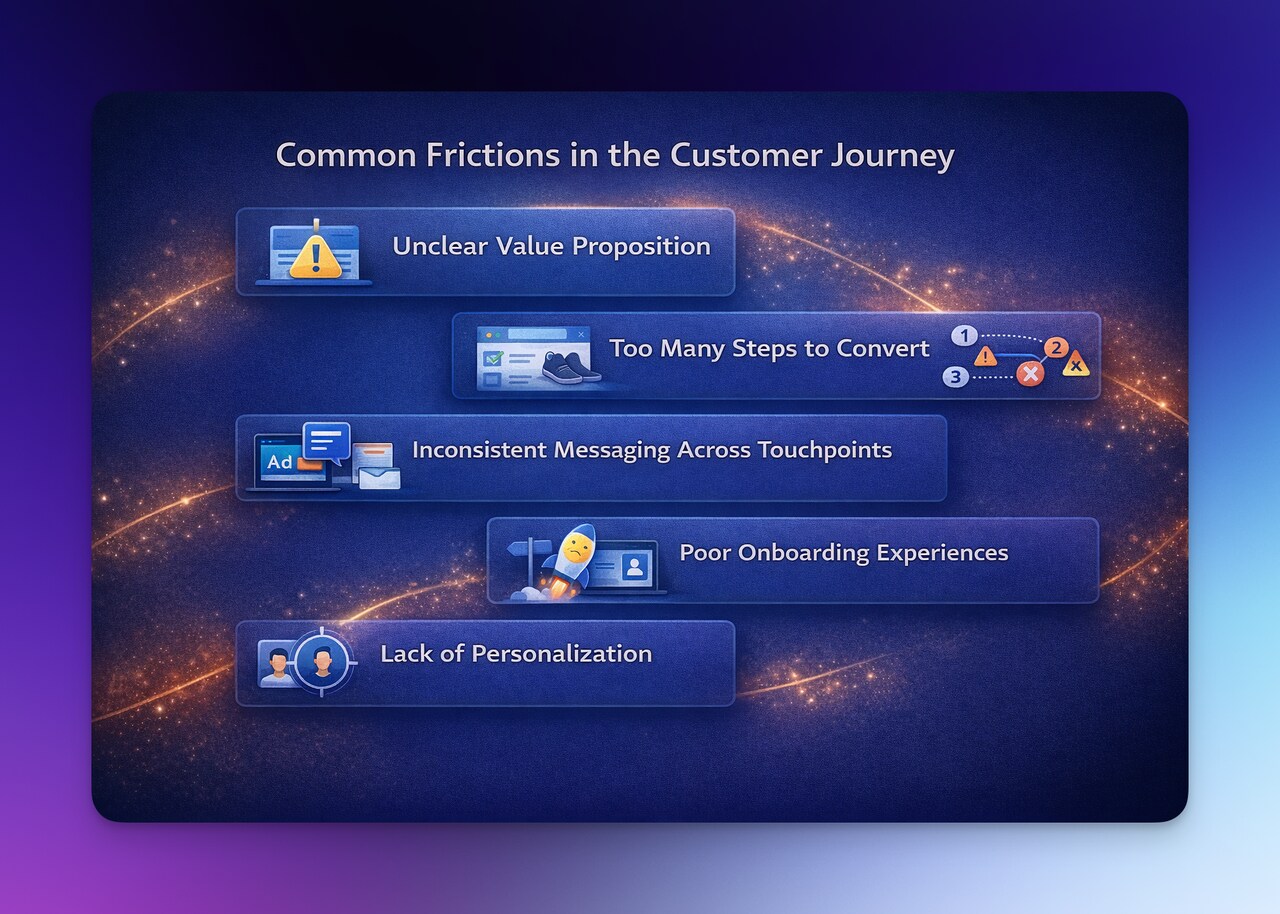 Common Frictions in the Customer Journey

Unclear Value Proposition

Too Many Steps to Convert

1
2
3

Ad

Inconsistent Messaging Across Touchpoints

Poor Onboarding Experiences

Lack of Personalization